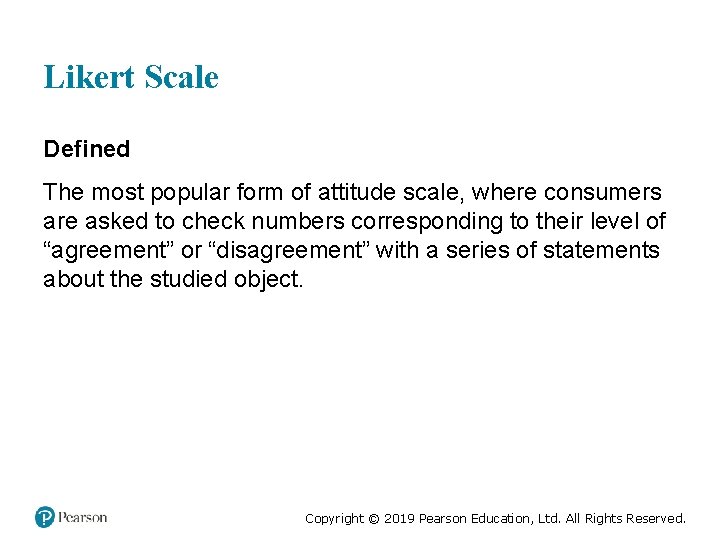 Likert Scale

Defined

The most popular form of attitude scale, where consumers are asked to check numbers corresponding to their level of “agreement” or “disagreement” with a series of statements about the studied object.

Pearson

Copyright © 2019 Pearson Education, Ltd. All Rights Reserved.